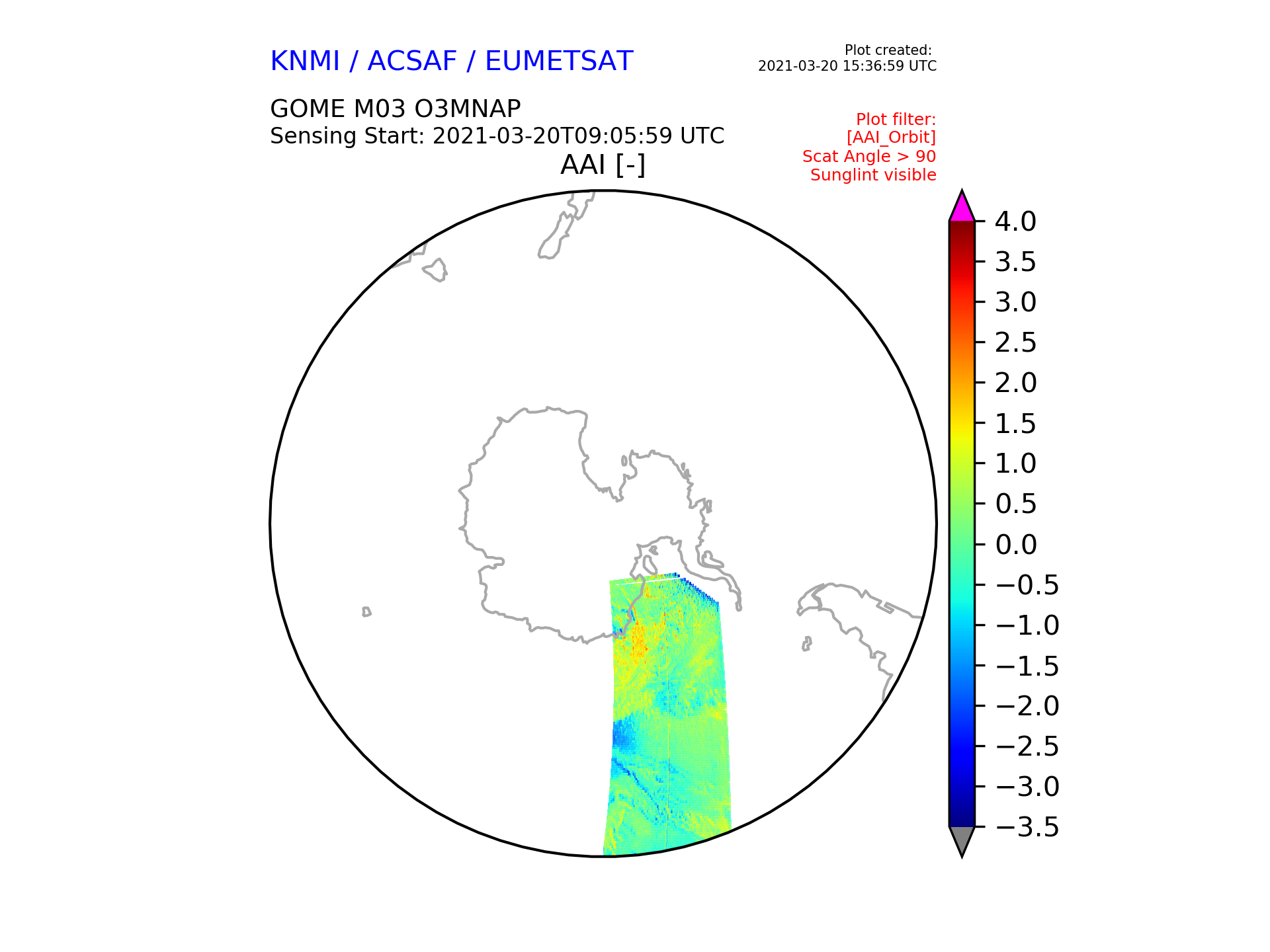 KNMI / ACSAF / EUMETSAT

Plot created:
2021-03-20 15:36:59 UTC

GOME M03 O3MNAP
Sensing Start: 2021-03-20T09:05:59 UTC

Plot filter:
[AAI_Orbit]
Scat Angle > 90
Sunglint visible

AAI [-]

4.0
3.5
3.0
2.5
2.0
1.5
1.0
0.5
0.0
−0.5
−1.0
−1.5
−2.0
−2.5
−3.0
−3.5